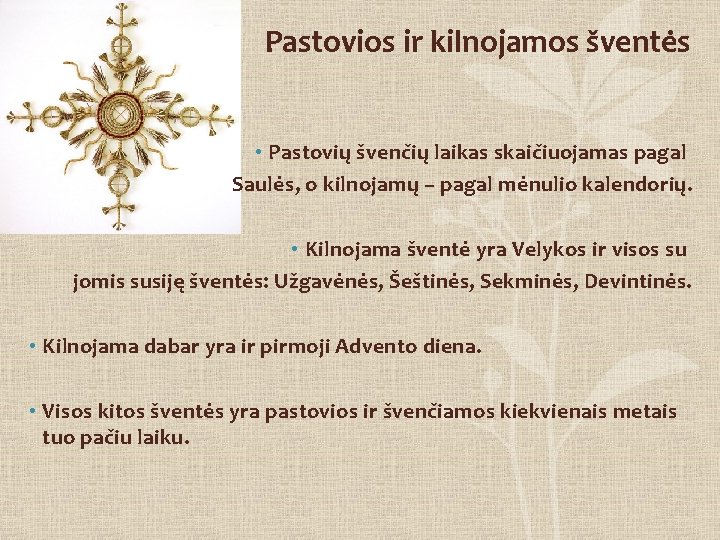 Pastovios ir kilnojamos šventės

• Pastovių švenčių laikas skaičiuojamas pagal Saulės, o kilnojamų – pagal mėnulio kalendorių.

• Kilnojama šventė yra Velykos ir visos su jomis susiję šventės: Užgavėnės, Šeštinės, Sekminės, Devintinės.

• Kilnojama dabar yra ir pirmoji Advento diena.

• Visos kitos šventės yra pastovios ir švenčiamos kiekvienais metais tuo pačiu laiku.